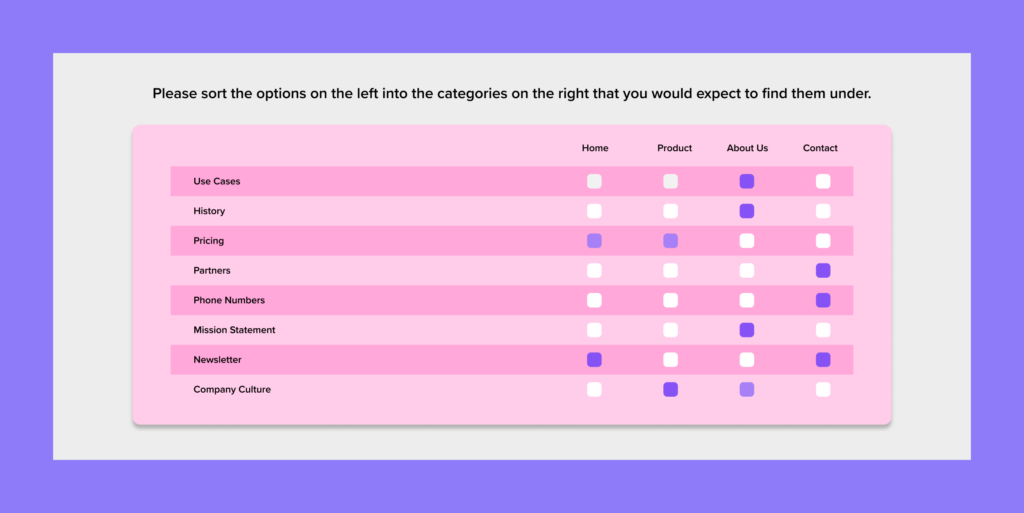 Please sort the options on the left into the categories on the right that you would expect to find them under.

| | Home | Product | About Us | Contact |
|---|---|---|---|---|
| Use Cases | | | | |
| History | | | | |
| Pricing | | | | |
| Partners | | | | |
| Phone Numbers | | | | |
| Mission Statement | | | | |
| Newsletter | | | | |
| Company Culture | | | | |